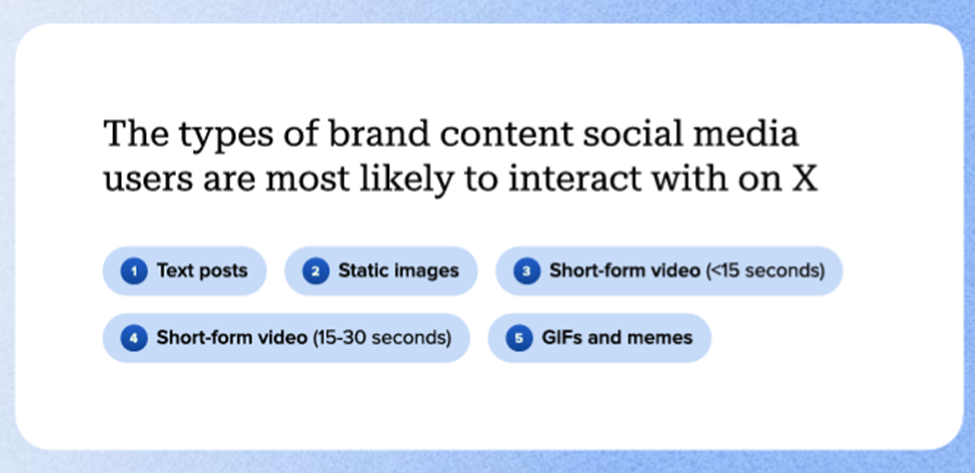 The types of brand content social media users are most likely to interact with on X

1 Text posts

2 Static images

3 Short-form video (<15 seconds)

4 Short-form video (15-30 seconds)

5 GIFs and memes